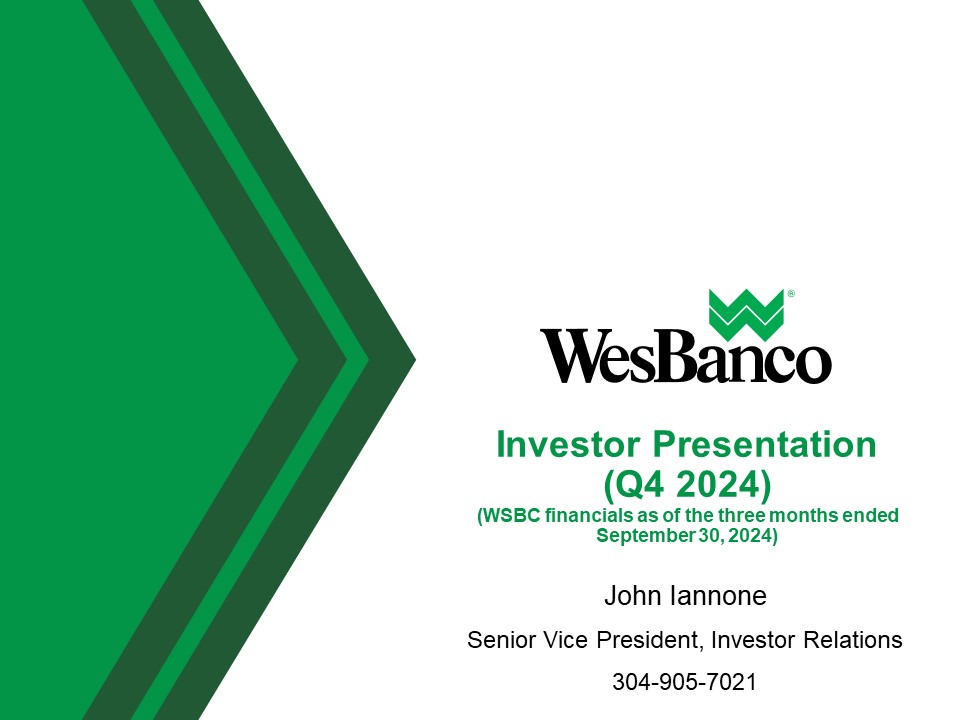 WesBanco®

Investor Presentation (Q4 2024)
(WSBC financials as of the three months ended September 30, 2024)

John Iannone

Senior Vice President, Investor Relations

304-905-7021